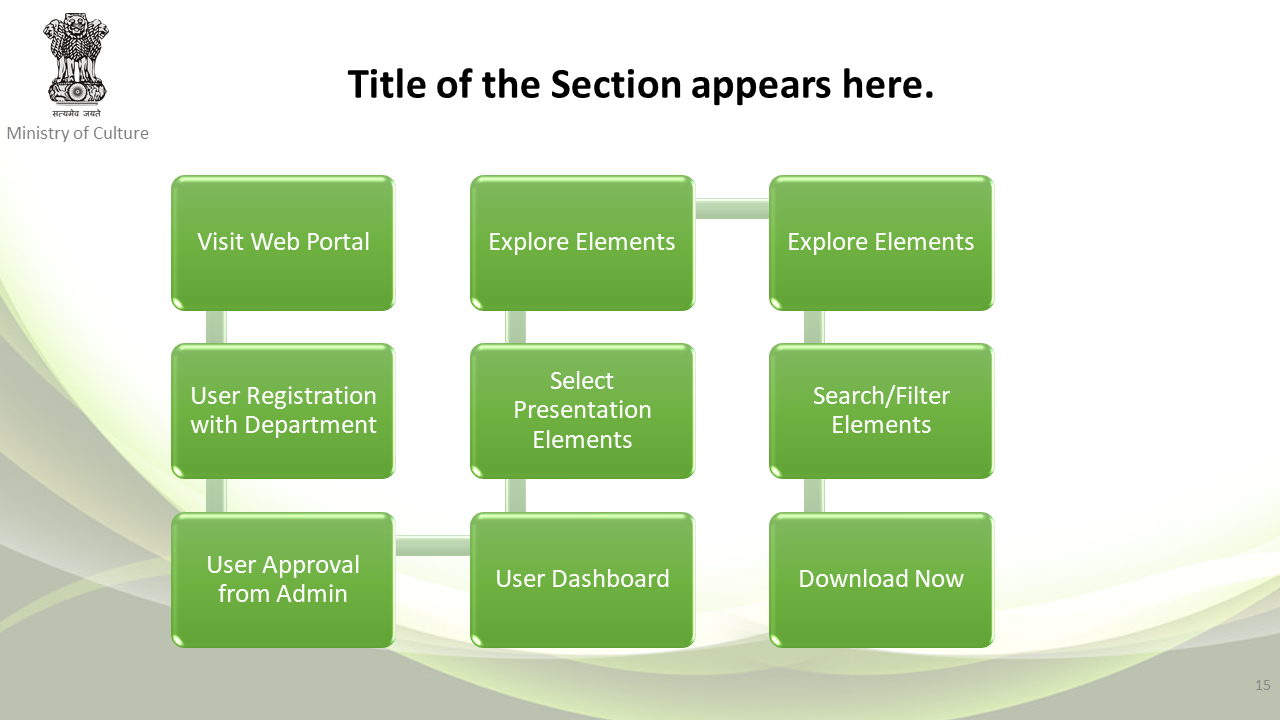 सत्यमेव जयते
Ministry of Culture

Title of the Section appears here.

Visit Web Portal

User Registration with Department

User Approval from Admin

User Dashboard

Select Presentation Elements

Explore Elements

Explore Elements

Search/Filter Elements

Download Now

15